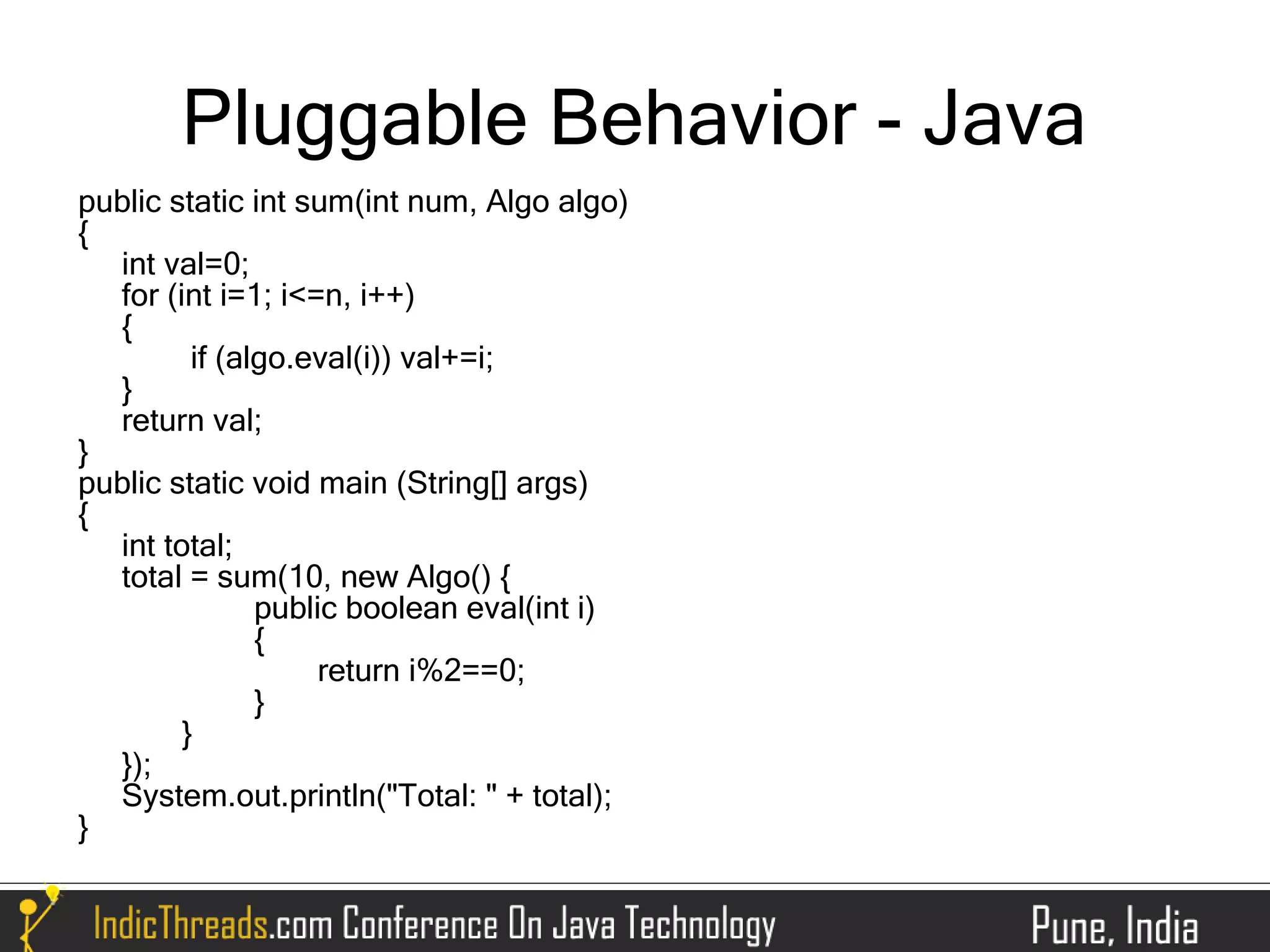 Pluggable Behavior - Java

public static int sum(int num, Algo algo)
{
int val=0;
for (int i=1; i<=n, i++)
{
if (algo.eval(i)) val+=i;
}
return val;
}
public static void main (String[] args)
{
int total;
total = sum(10, new Algo() {
public boolean eval(int i)
{
return i%2==0;
}
}
});
System.out.println("Total: " + total);
}

IndicThreads.com Conference On Java Technology

Pune, India